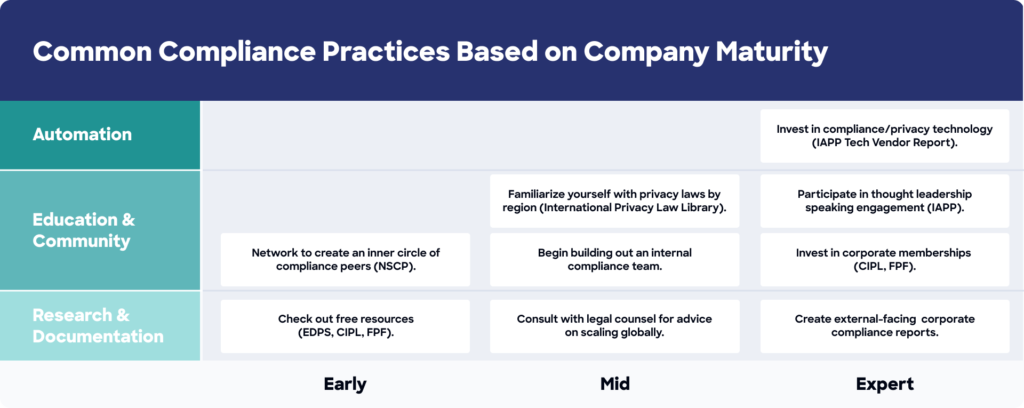 Common Compliance Practices Based on Company Maturity

| | Early | Mid | Expert |
|---|---|---|---|
| Automation | | | Invest in compliance/privacy technology (IAPP Tech Vendor Report). |
| Education & Community | | Familiarize yourself with privacy laws by region (International Privacy Law Library). | Participate in thought leadership speaking engagement (IAPP). |
| | Network to create an inner circle of compliance peers (NSCP). | Begin building out an internal compliance team. | Invest in corporate memberships (CIPL, FPF). |
| Research & Documentation | Check out free resources (EDPS, CIPL, FPF). | Consult with legal counsel for advice on scaling globally. | Create external-facing corporate compliance reports. |